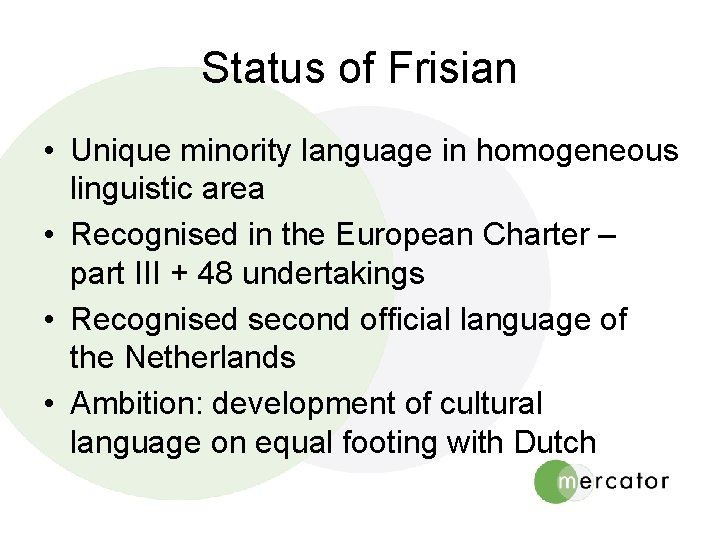 Status of Frisian

• Unique minority language in homogeneous linguistic area
• Recognised in the European Charter – part III + 48 undertakings
• Recognised second official language of the Netherlands
• Ambition: development of cultural language on equal footing with Dutch

mercator